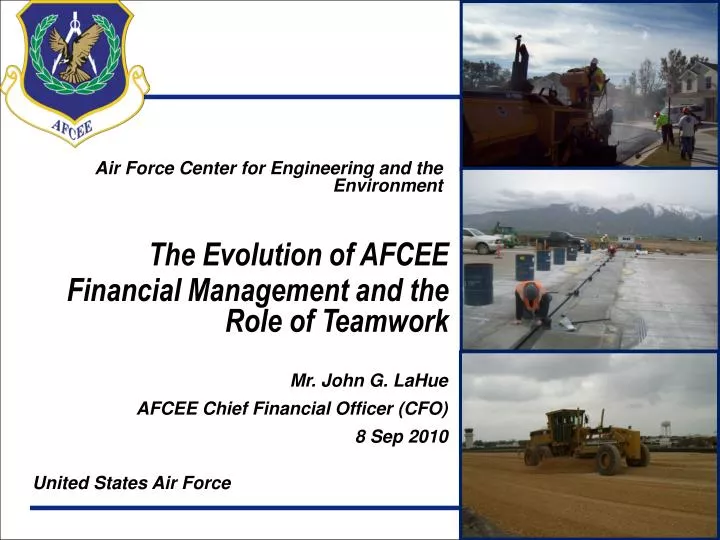 AFCEE

Air Force Center for Engineering and the Environment

The Evolution of AFCEE Financial Management and the Role of Teamwork

Mr. John G. LaHue

AFCEE Chief Financial Officer (CFO)

8 Sep 2010

United States Air Force